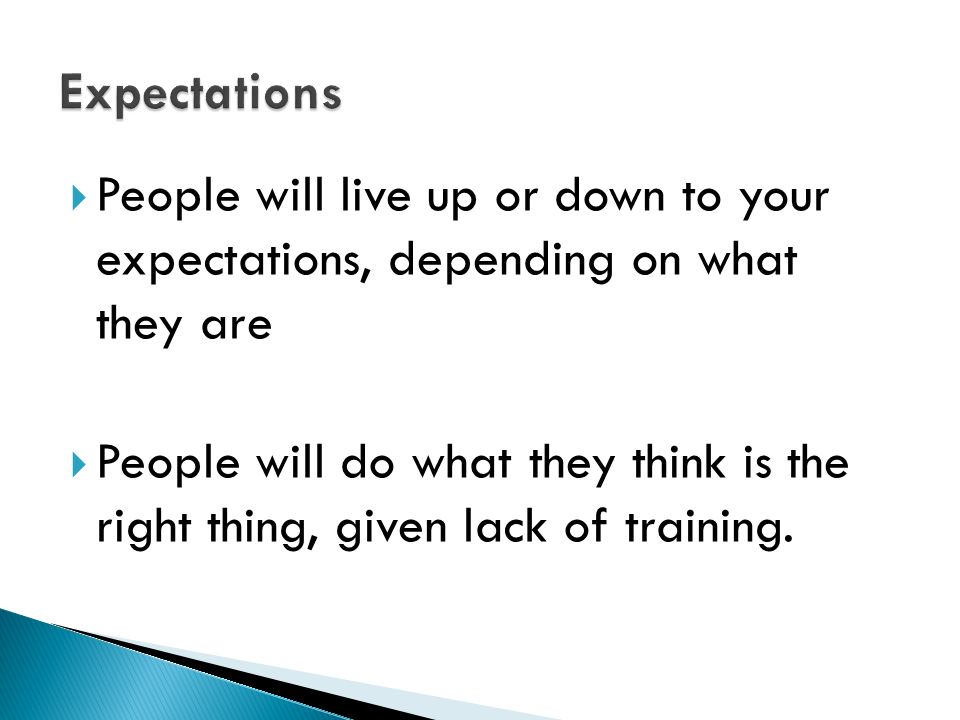 Expectations

People will live up or down to your expectations, depending on what they are

People will do what they think is the right thing, given lack of training.